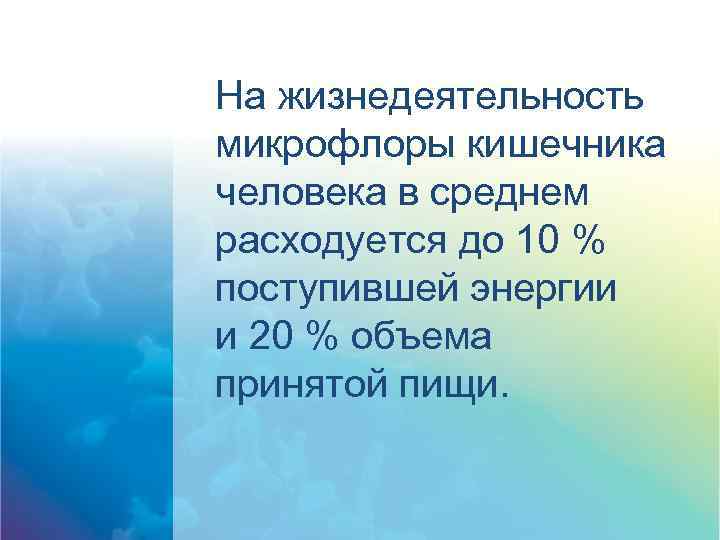 На жизнедеятельность микрофлоры кишечника человека в среднем расходуется до 10 % поступившей энергии и 20 % объема принятой пищи.